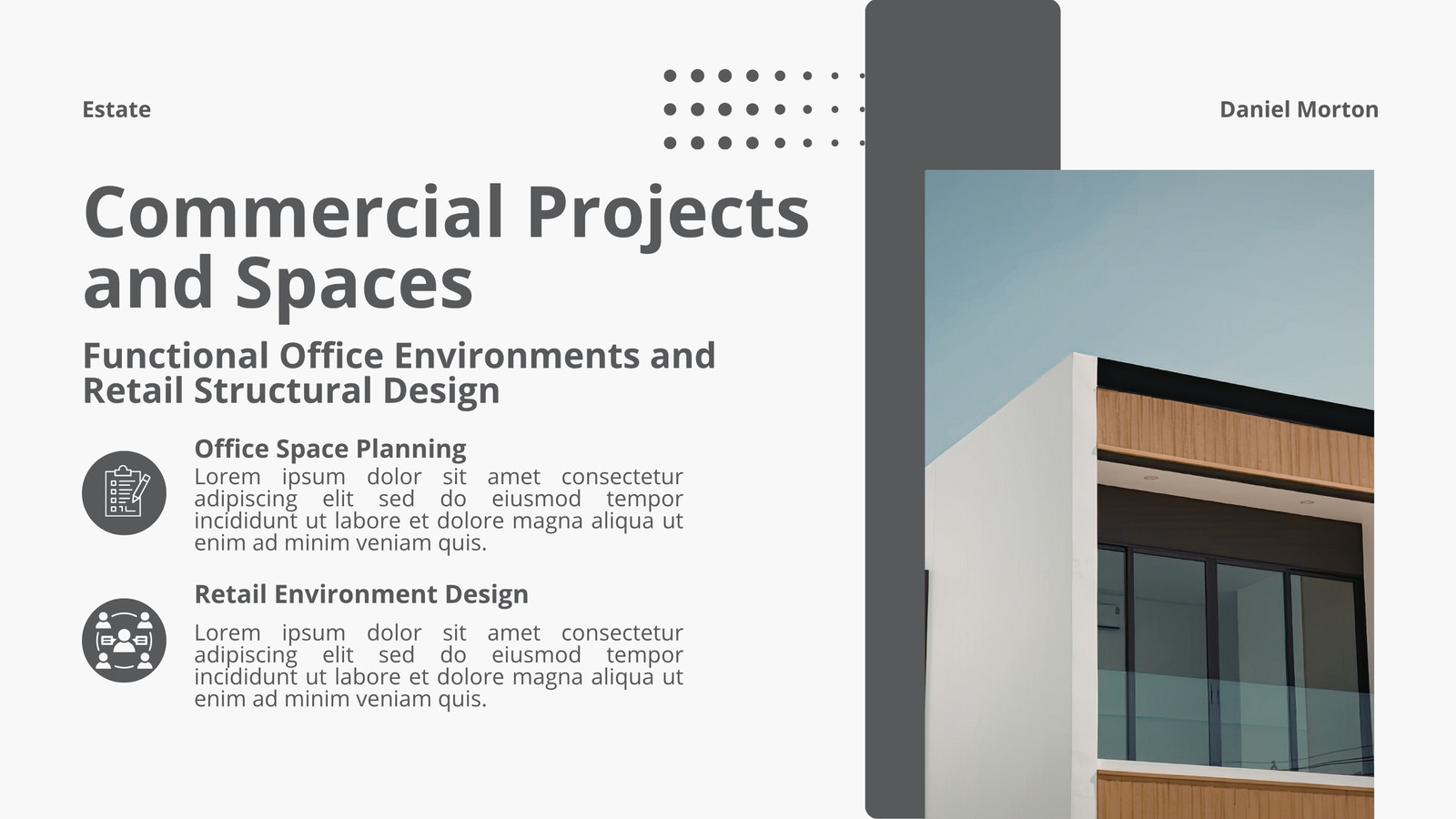 Estate

Daniel Morton

Commercial Projects and Spaces

Functional Office Environments and Retail Structural Design

Office Space Planning
Lorem ipsum dolor sit amet consectetur adipiscing elit sed do eiusmod tempor incididunt ut labore et dolore magna aliqua ut enim ad minim veniam quis.

Retail Environment Design
Lorem ipsum dolor sit amet consectetur adipiscing elit sed do eiusmod tempor incididunt ut labore et dolore magna aliqua ut enim ad minim veniam quis.